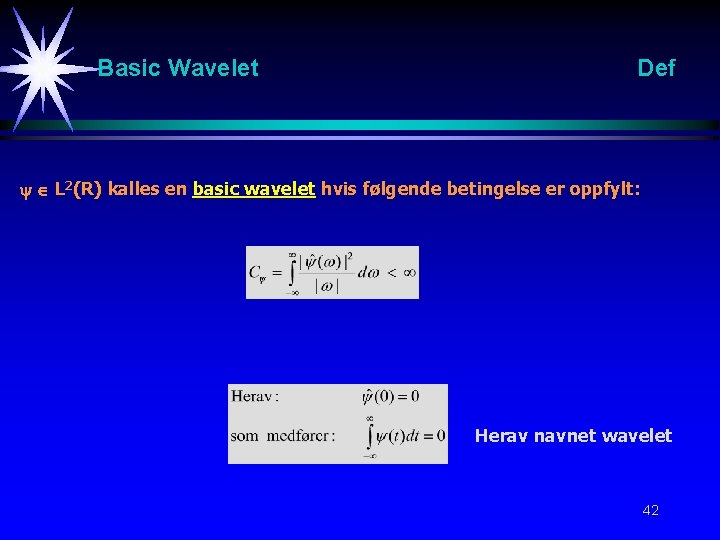 Basic Wavelet

Def

$\psi \in L^2(R)$ kalles en basic wavelet hvis følgende betingelse er oppfylt:

$C_\psi = \int_{-\infty}^{\infty} \frac{|\hat{\psi}(\omega)|^2}{|\omega|} d\omega < \infty$

Herav: $\hat{\psi}(0) = 0$

som medfører: $\int_{-\infty}^{\infty} \psi(t)dt = 0$

Herav navnet wavelet

42